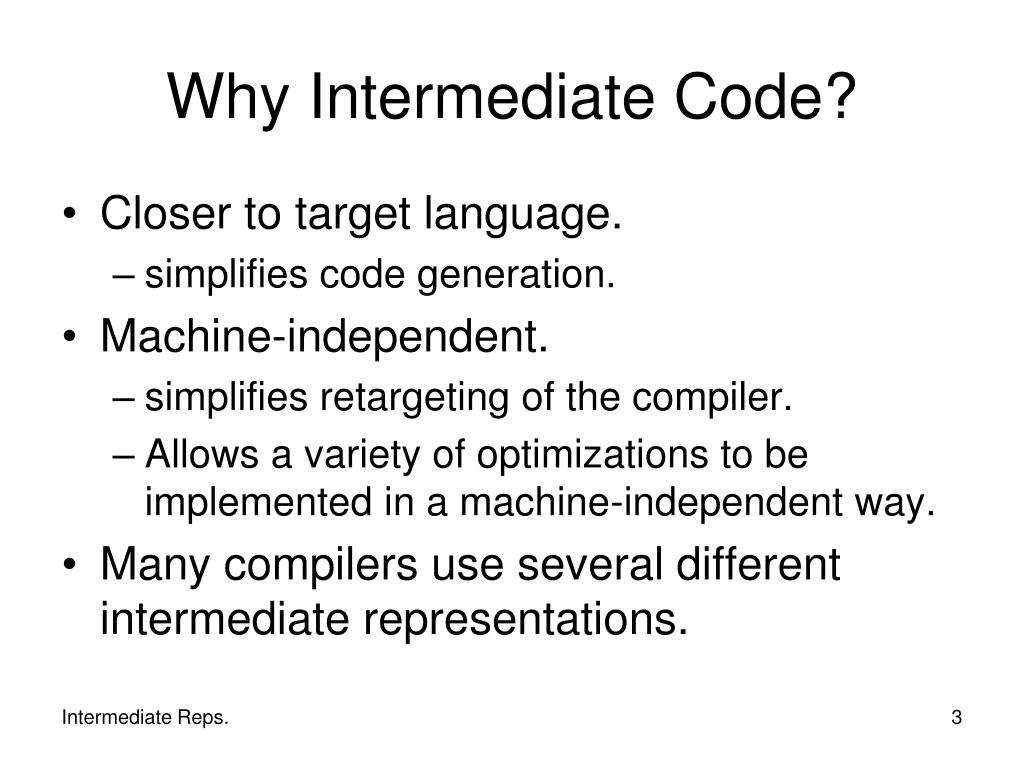 Why Intermediate Code?

• Closer to target language.
– simplifies code generation.
• Machine-independent.
– simplifies retargeting of the compiler.
– Allows a variety of optimizations to be implemented in a machine-independent way.
• Many compilers use several different intermediate representations.

Intermediate Reps.

3